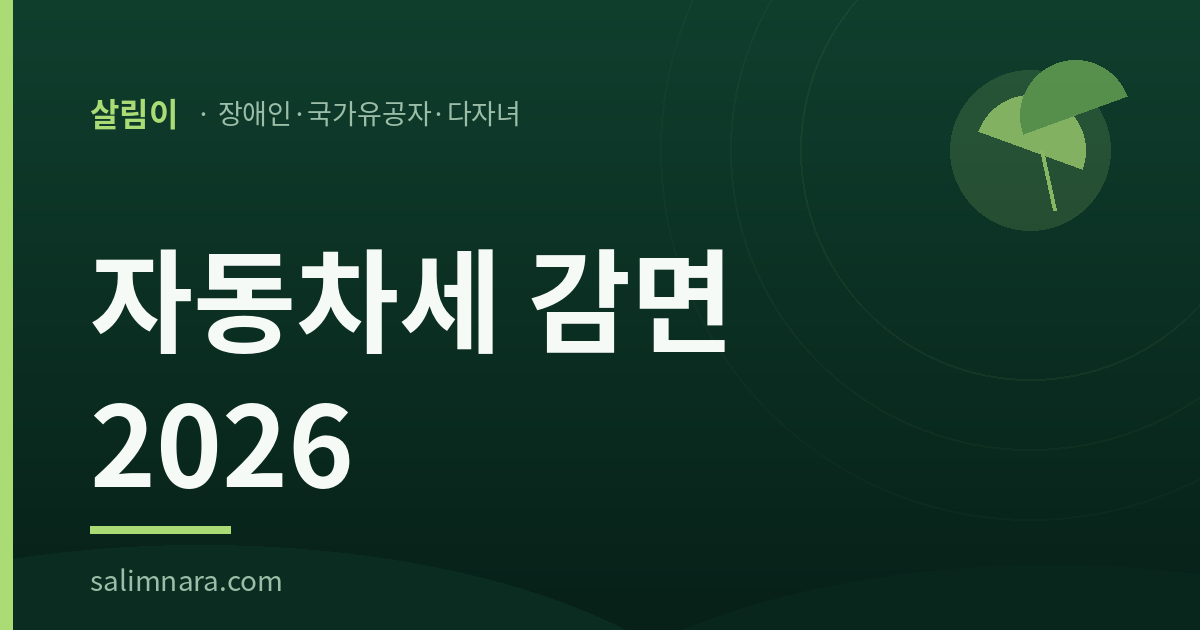 살림이 · 장애인·국가유공자·다자녀

자동차세 감면
2026

salimnara.com